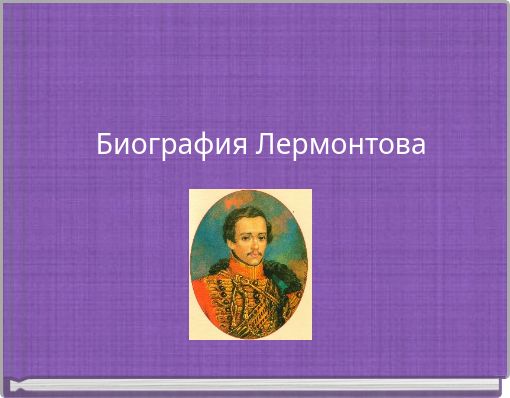 Биография Лермонтова